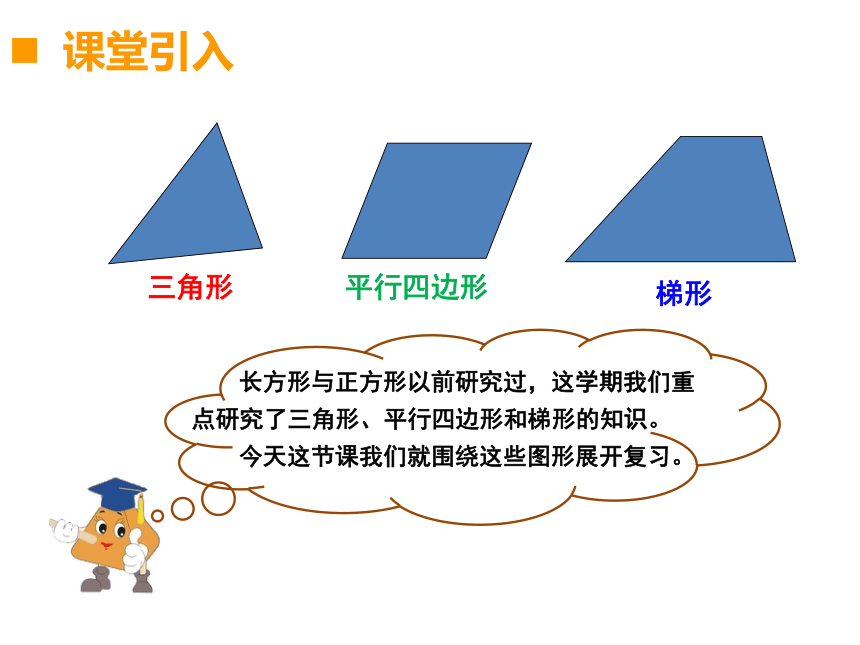 课堂引入

三角形

平行四边形

梯形

长方形与正方形以前研究过，这学期我们重点研究了三角形、平行四边形和梯形的知识。

今天这节课我们就围绕这些图形展开复习。